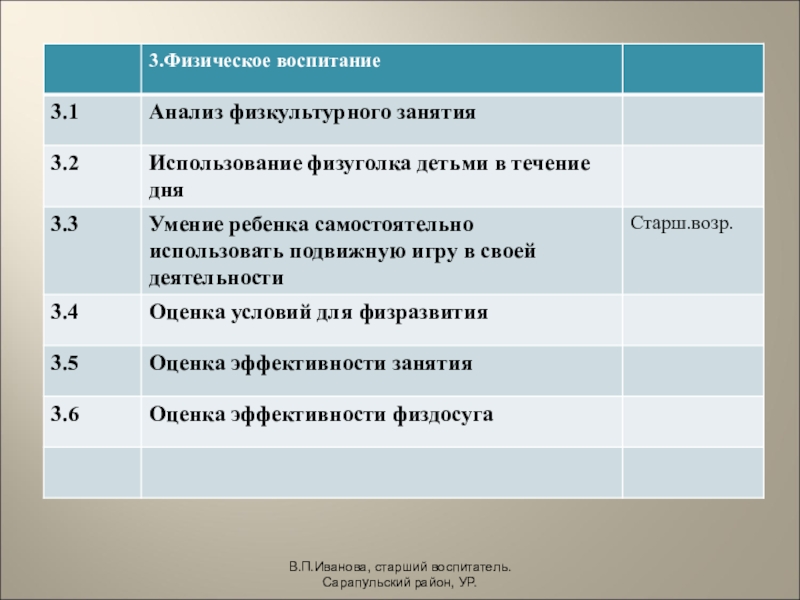 |  | 3.Физическое воспитание |  |
|---|---|---|
| 3.1 | Анализ физкультурного занятия |  |
| 3.2 | Использование физуголка детьми в течение дня |  |
| 3.3 | Умение ребенка самостоятельно использовать подвижную игру в своей деятельности | Старш.возр. |
| 3.4 | Оценка условий для физразвития |  |
| 3.5 | Оценка эффективности занятия |  |
| 3.6 | Оценка эффективности физдосуга |  |
|  |  |  |

В.П.Иванова, старший воспитатель. Сарапульский район, УР.